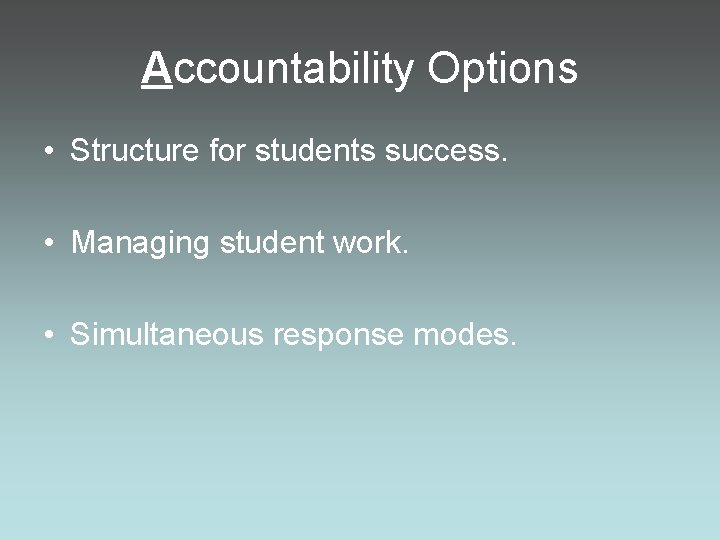 Accountability Options

• Structure for students success.

• Managing student work.

• Simultaneous response modes.